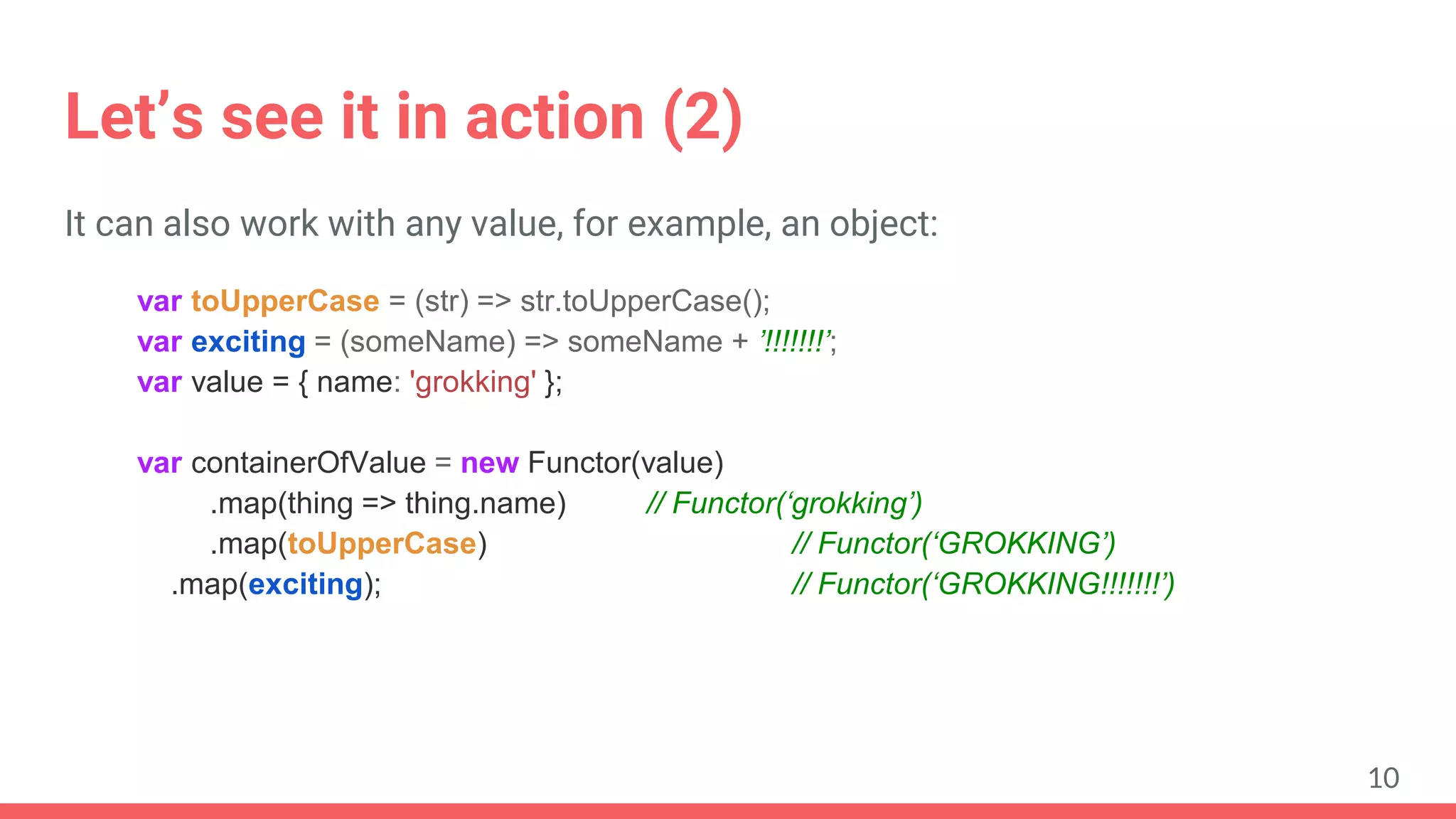 Let’s see it in action (2)

It can also work with any value, for example, an object:

var toUpperCase = (str) => str.toUpperCase();
var exciting = (someName) => someName + ’!!!!!!!’;
var value = { name: 'grokking' };

var containerOfValue = new Functor(value)
.map(thing => thing.name) // Functor(‘grokking’)
.map(toUpperCase) // Functor(‘GROKKING’)
.map(exciting); // Functor(‘GROKKING!!!!!!!’)

10